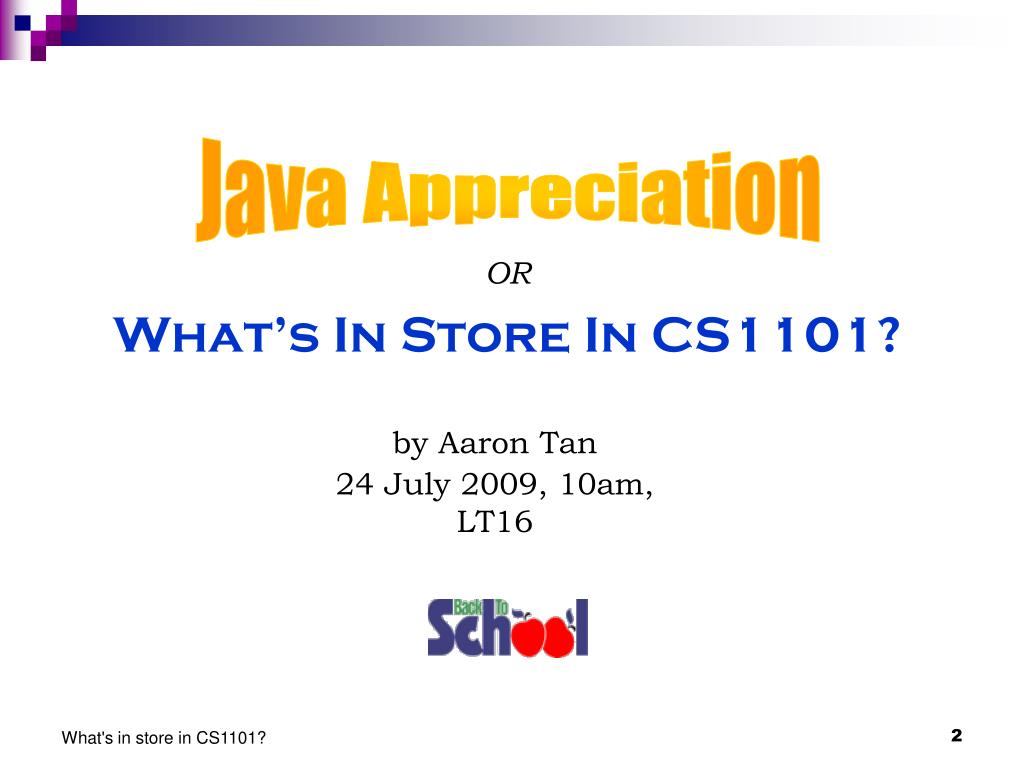 Java Appreciation

OR

What's In Store In CS1101?

by Aaron Tan
24 July 2009, 10am, LT16

Back To School

What's in store in CS1101?

2